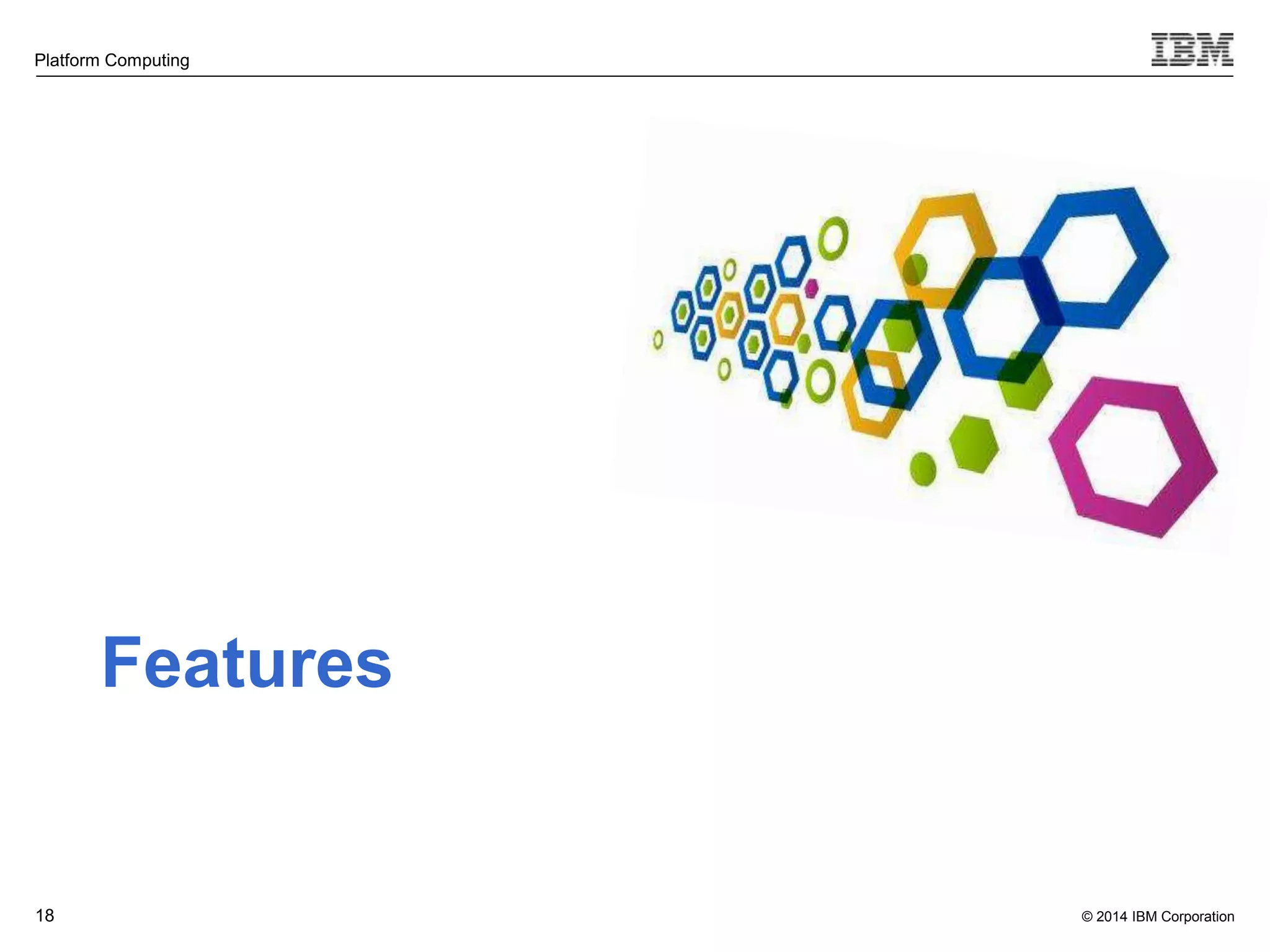 Platform Computing

IBM

Features

18

© 2014 IBM Corporation